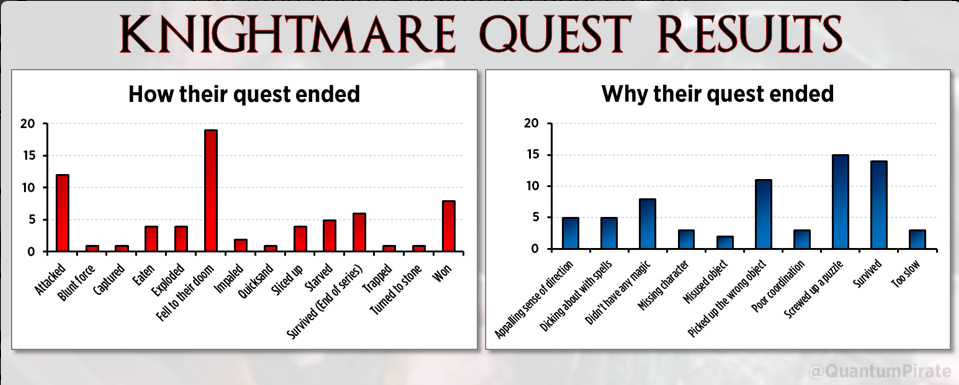 KNIGHTMARE QUEST RESULTS

How their quest ended

20
15
10
5
0

Attacked
Blunt force
Captured
Eaten
Exploded
Fell to their doom
Impaled
Quicksand
Sliced up
Starved
Survived (End of series)
Trapped
Turned to stone
Won

Why their quest ended

20
15
10
5
0

Appalling sense of direction
Dicking about with spells
Didn't have any magic
Missing character
Misused object
Picked up the wrong object
Poor coordination
Screwed up a puzzle
Survived
Too slow

@QuantumPirate